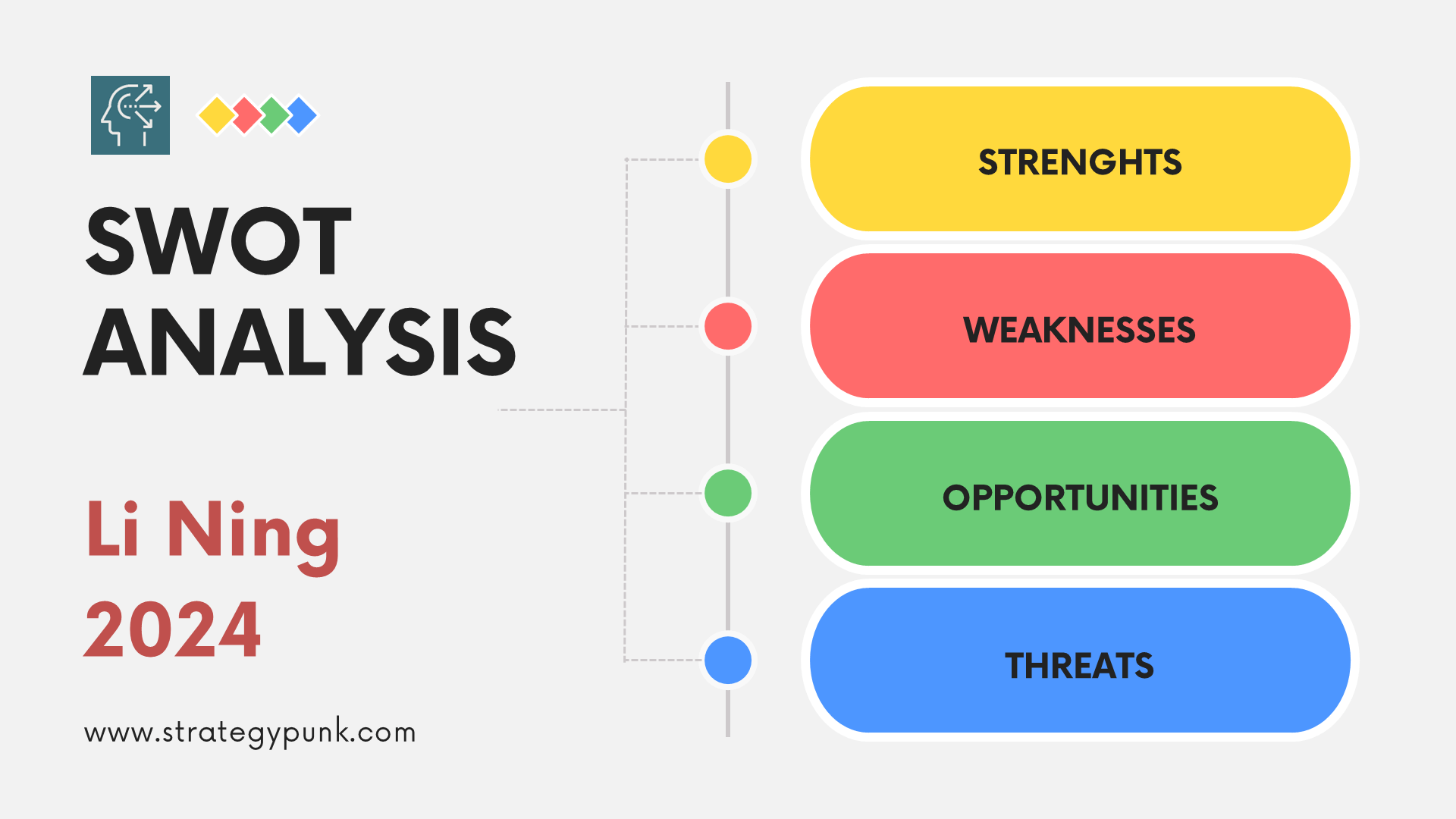 SWOT ANALYSIS

Li Ning 2024

www.strategypunk.com

STRENGHTS

WEAKNESSES

OPPORTUNITIES

THREATS